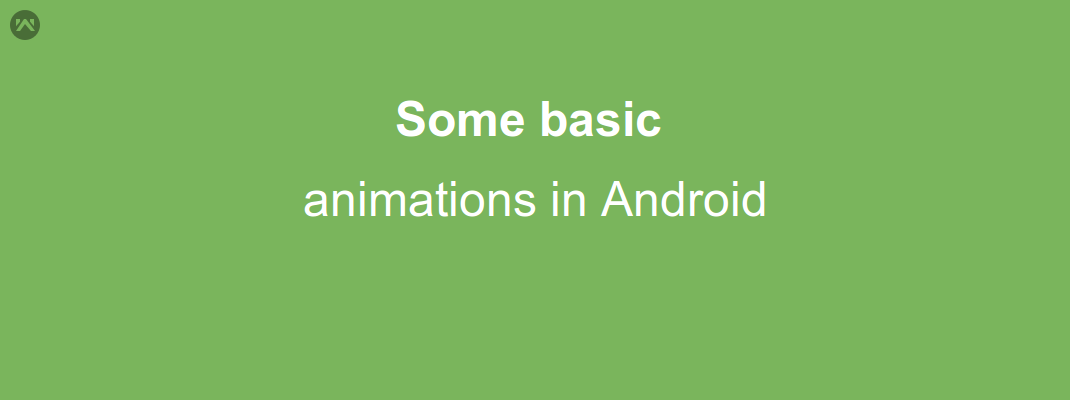 Some basic

animations in Android